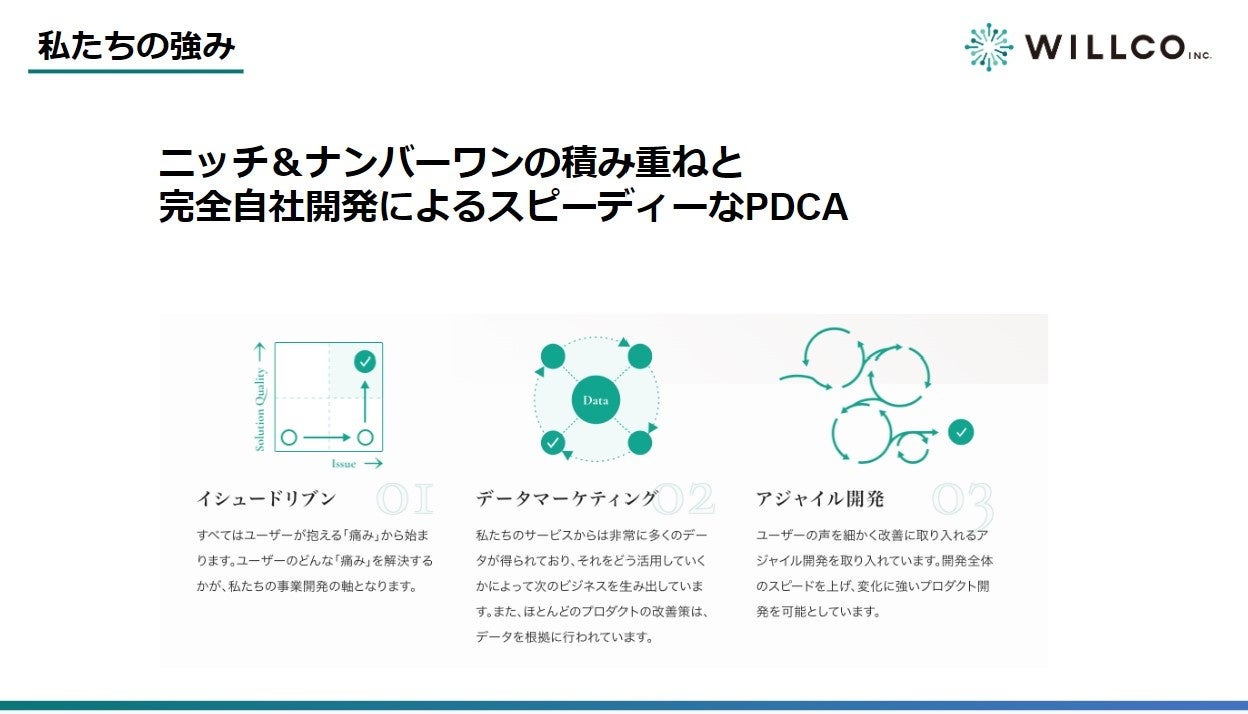 私たちの強み

WILLCO INC.

ニッチ＆ナンバーワンの積み重ねと
完全自社開発によるスピーディーなPDCA

Solution Quality

Issue

イシュードリブン 01

すべてはユーザーが抱える「痛み」から始まります。ユーザーのどんな「痛み」を解決するかが、私たちの事業開発の軸となります。

Data

データマーケティング 02

私たちのサービスからは非常に多くのデータが得られており、それをどう活用していくかによって次のビジネスを生み出しています。また、ほとんどのプロダクトの改善策は、データを根拠に行われています。

アジャイル開発 03

ユーザーの声を細かく改善に取り入れるアジャイル開発を取り入れています。開発全体のスピードを上げ、変化に強いプロダクト開発を可能としています。